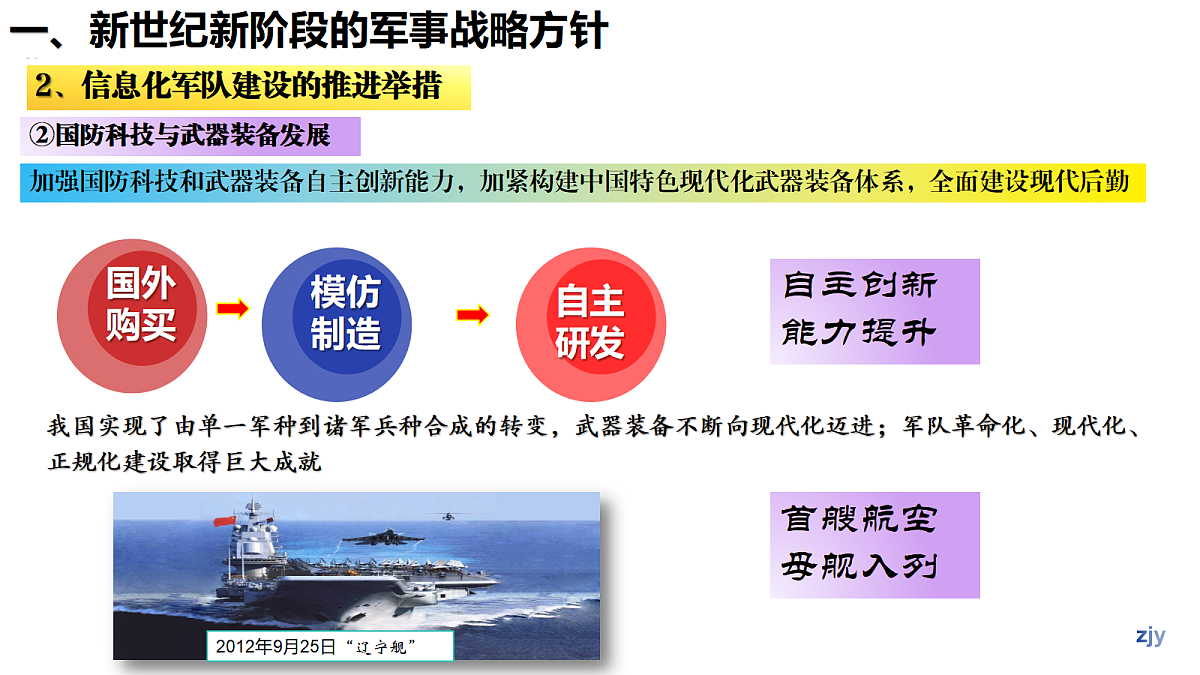 一、新世纪新阶段的军事战略方针

2、信息化军队建设的推进举措

②国防科技与武器装备发展

加强国防科技和武器装备自主创新能力，加紧构建中国特色现代化武器装备体系，全面建设现代后勤

国外购买

模仿制造

自主研发

自主创新能力提升

我国实现了由单一军种到诸军兵种合成的转变，武器装备不断向现代化迈进；军队革命化、现代化、正规化建设取得巨大成就

2012年9月25日“辽宁舰”

首艘航空母舰入列

zjy